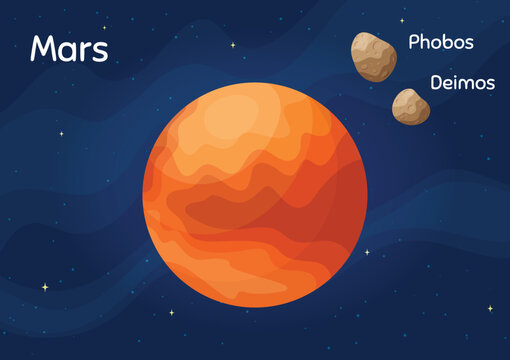 Mars

Phobos

Deimos